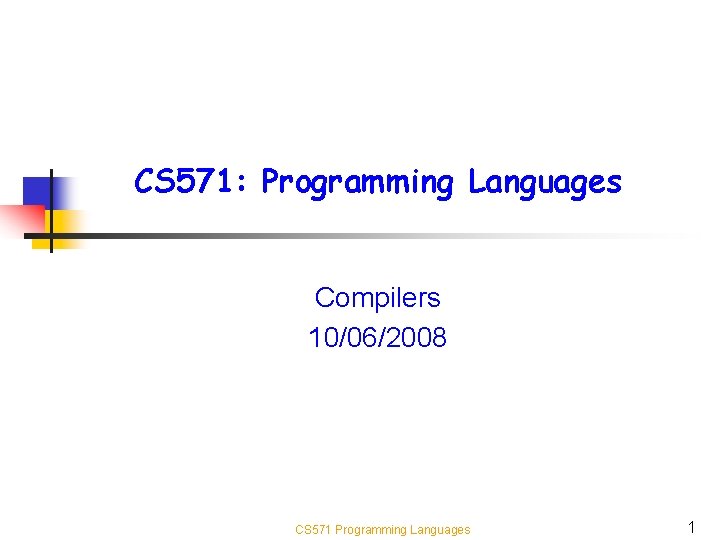 CS571: Programming Languages

Compilers
10/06/2008

CS571 Programming Languages

1